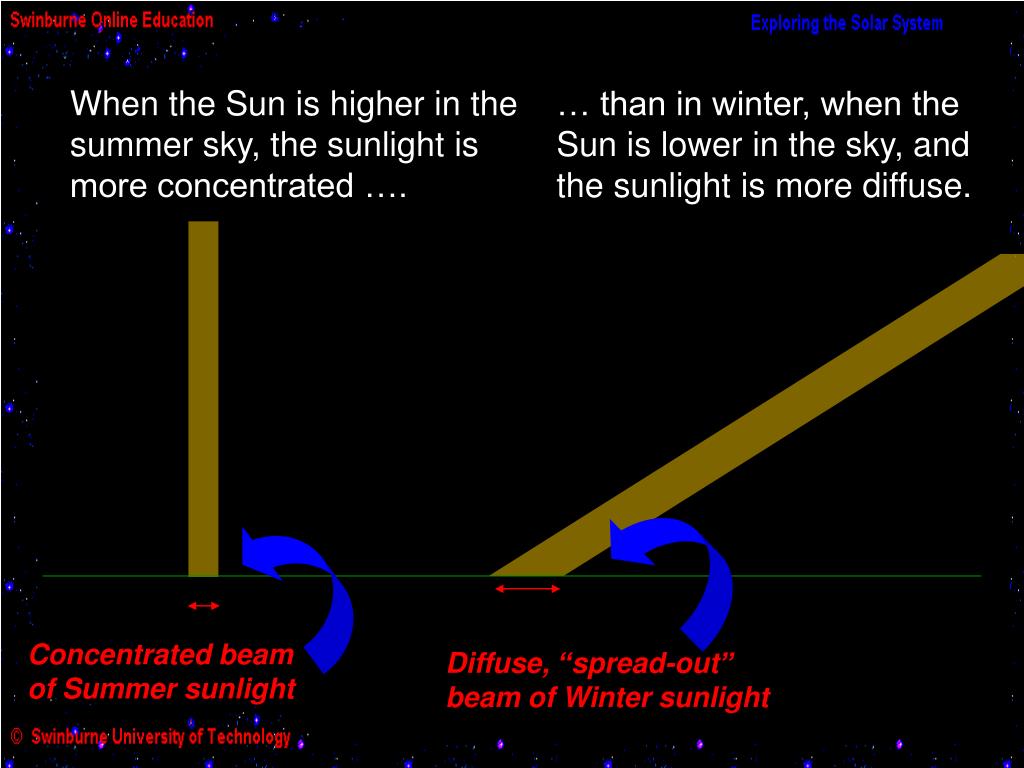 Swinburne Online Education

Exploring the Solar System

When the Sun is higher in the summer sky, the sunlight is more concentrated ….

… than in winter, when the Sun is lower in the sky, and the sunlight is more diffuse.

Concentrated beam of Summer sunlight

Diffuse, “spread-out” beam of Winter sunlight

© Swinburne University of Technology